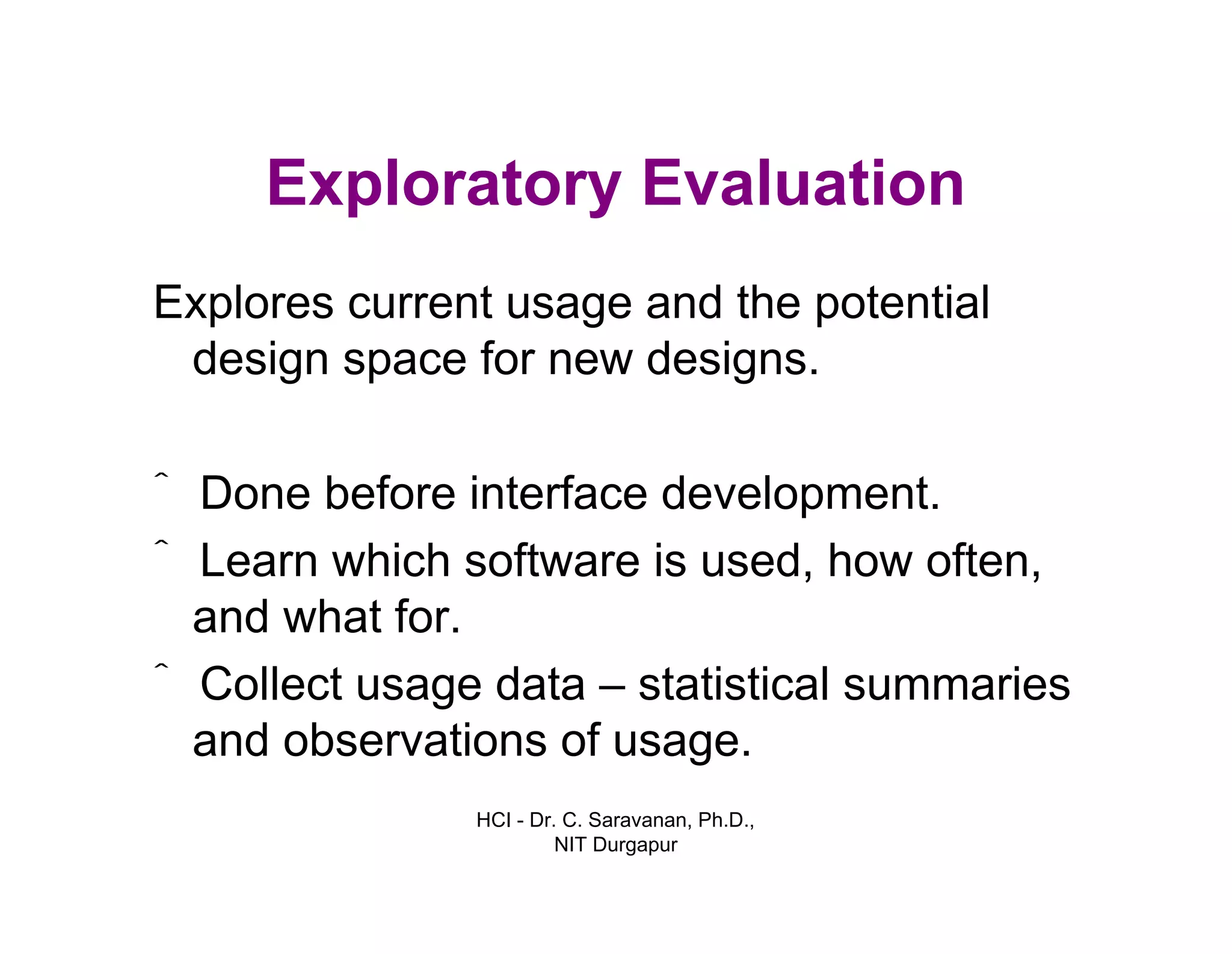 Exploratory Evaluation

Explores current usage and the potential design space for new designs.

ˆ Done before interface development.

ˆ Learn which software is used, how often, and what for.

ˆ Collect usage data – statistical summaries and observations of usage.

HCI - Dr. C. Saravanan, Ph.D., NIT Durgapur